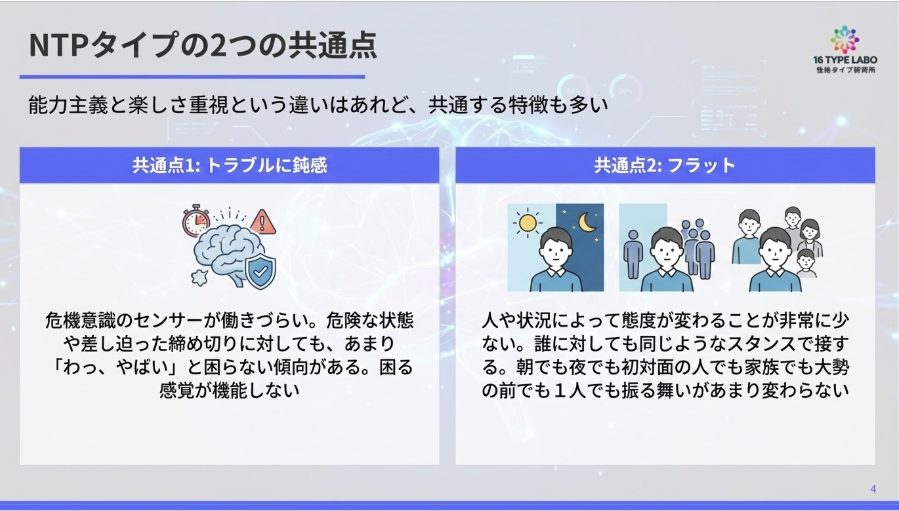 NTPタイプの2つの共通点

16 TYPE LABO
性格タイプ研究所

能力主義と楽しさ重視という違いはあれど、共通する特徴も多い

共通点1: トラブルに鈍感

危機意識のセンサーが働きづらい。危険な状態や差し迫った締め切りに対しても、あまり「わっ、やばい」と困らない傾向がある。困る感覚が機能しない

共通点2: フラット

人や状況によって態度が変わることが非常に少ない。誰に対しても同じようなスタンスで接する。朝でも夜でも初対面の人でも家族でも大勢の前でも１人でも振る舞いがあまり変わらない

4